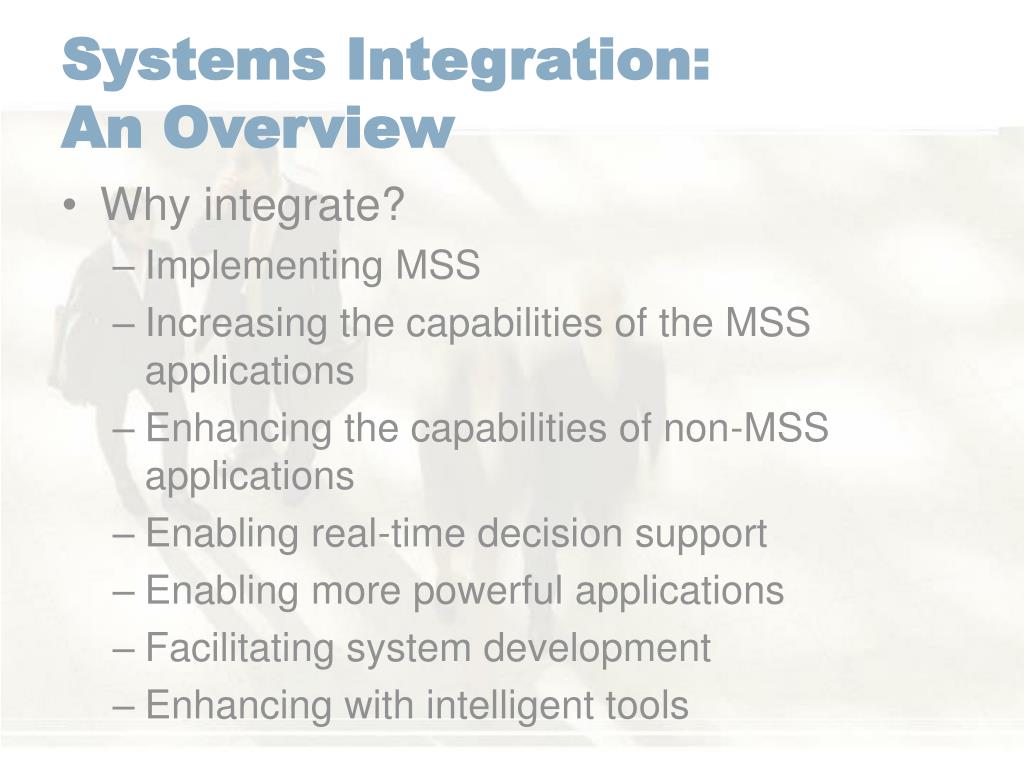 Systems Integration:
An Overview

• Why integrate?
– Implementing MSS
– Increasing the capabilities of the MSS applications
– Enhancing the capabilities of non-MSS applications
– Enabling real-time decision support
– Enabling more powerful applications
– Facilitating system development
– Enhancing with intelligent tools